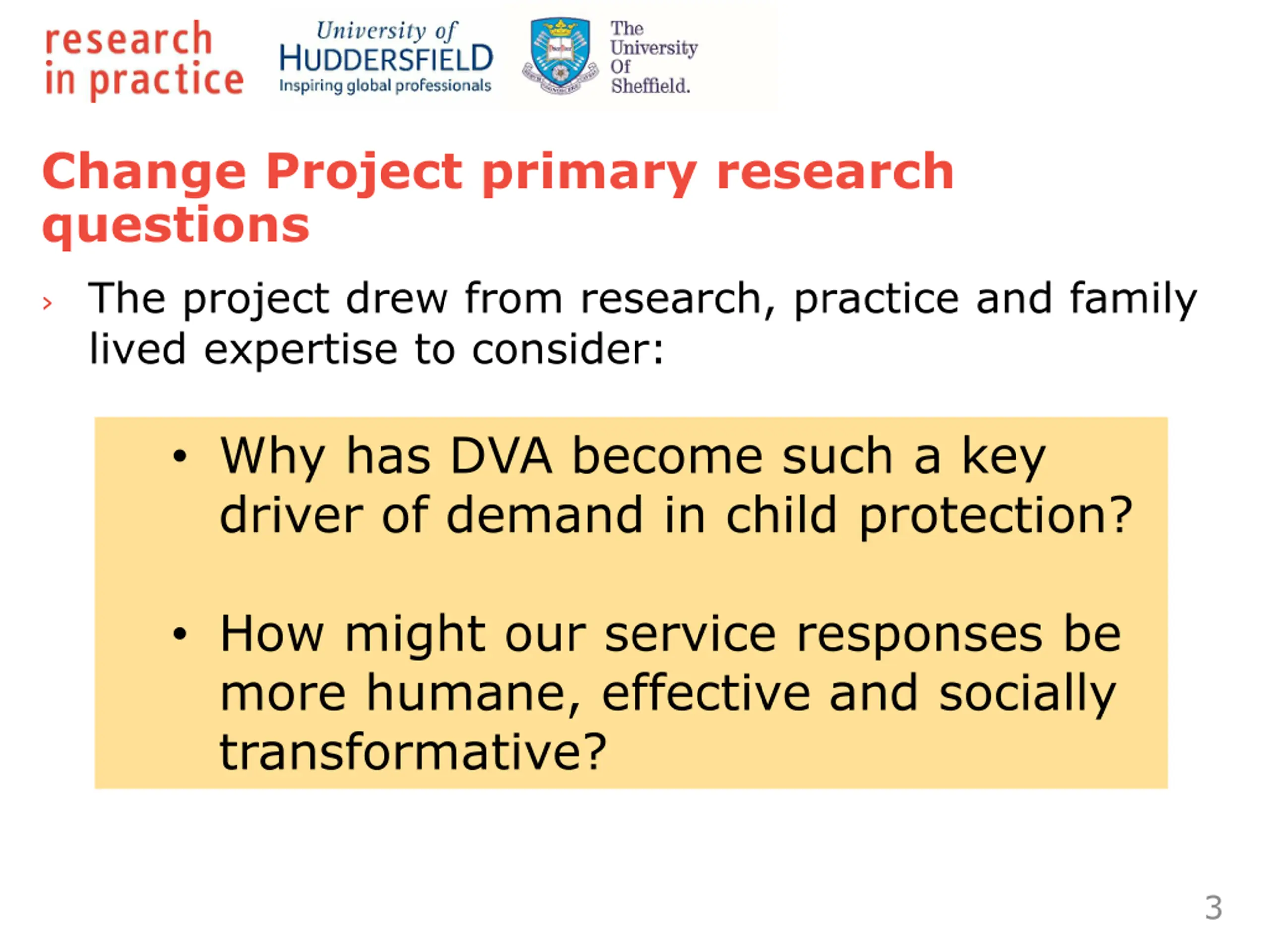 research in practice

University of HUDDERSFIELD
Inspiring global professionals

The University Of Sheffield.

Change Project primary research questions

› The project drew from research, practice and family lived expertise to consider:

• Why has DVA become such a key driver of demand in child protection?

• How might our service responses be more humane, effective and socially transformative?

3